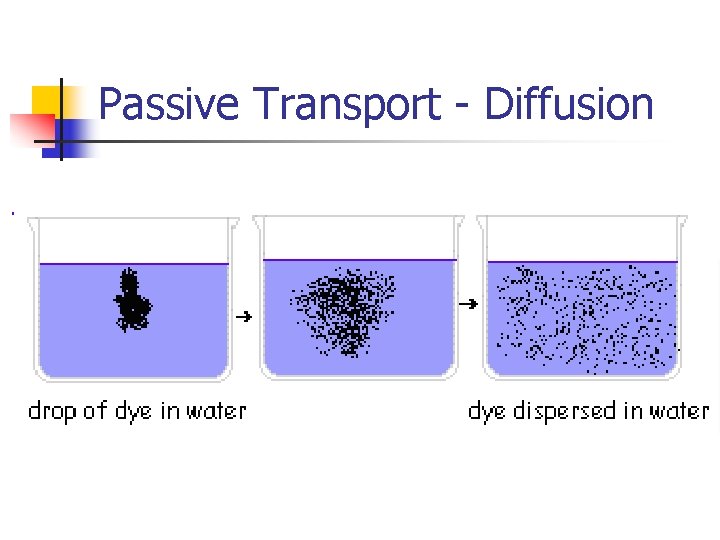 Passive Transport - Diffusion

drop of dye in water

dye dispersed in water